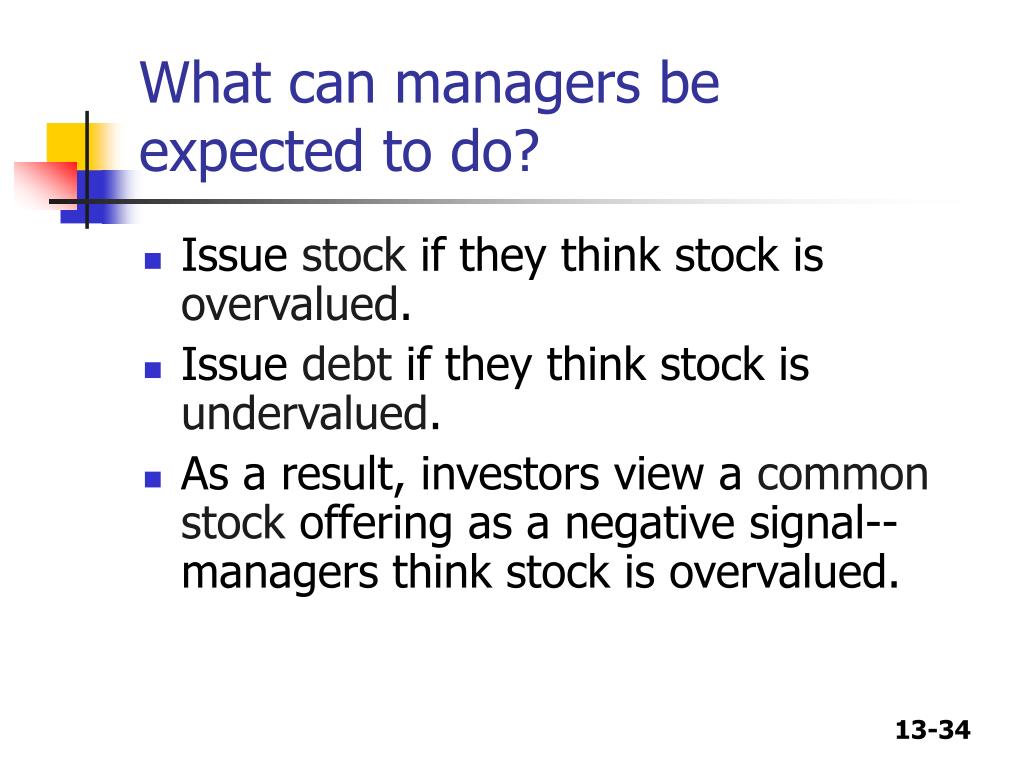 What can managers be expected to do?

- Issue stock if they think stock is overvalued.
- Issue debt if they think stock is undervalued.
- As a result, investors view a common stock offering as a negative signal--managers think stock is overvalued.

13-34